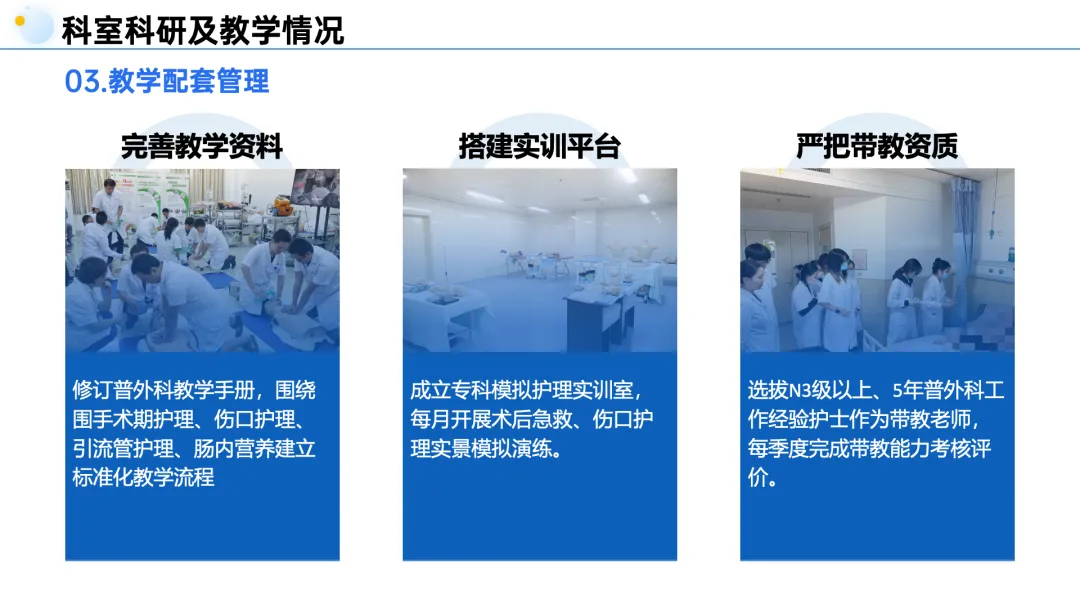 科室科研及教学情况

03.教学配套管理

完善教学资料

修订普外科教学手册，围绕围手术期护理、伤口护理、引流管护理、肠内营养建立标准化教学流程

搭建实训平台

成立专科模拟护理实训室，每月开展术后急救、伤口护理实景模拟演练。

严把带教资质

选拔N3级以上、5年普外科工作经验护士作为带教老师，每季度完成带教能力考核评价。